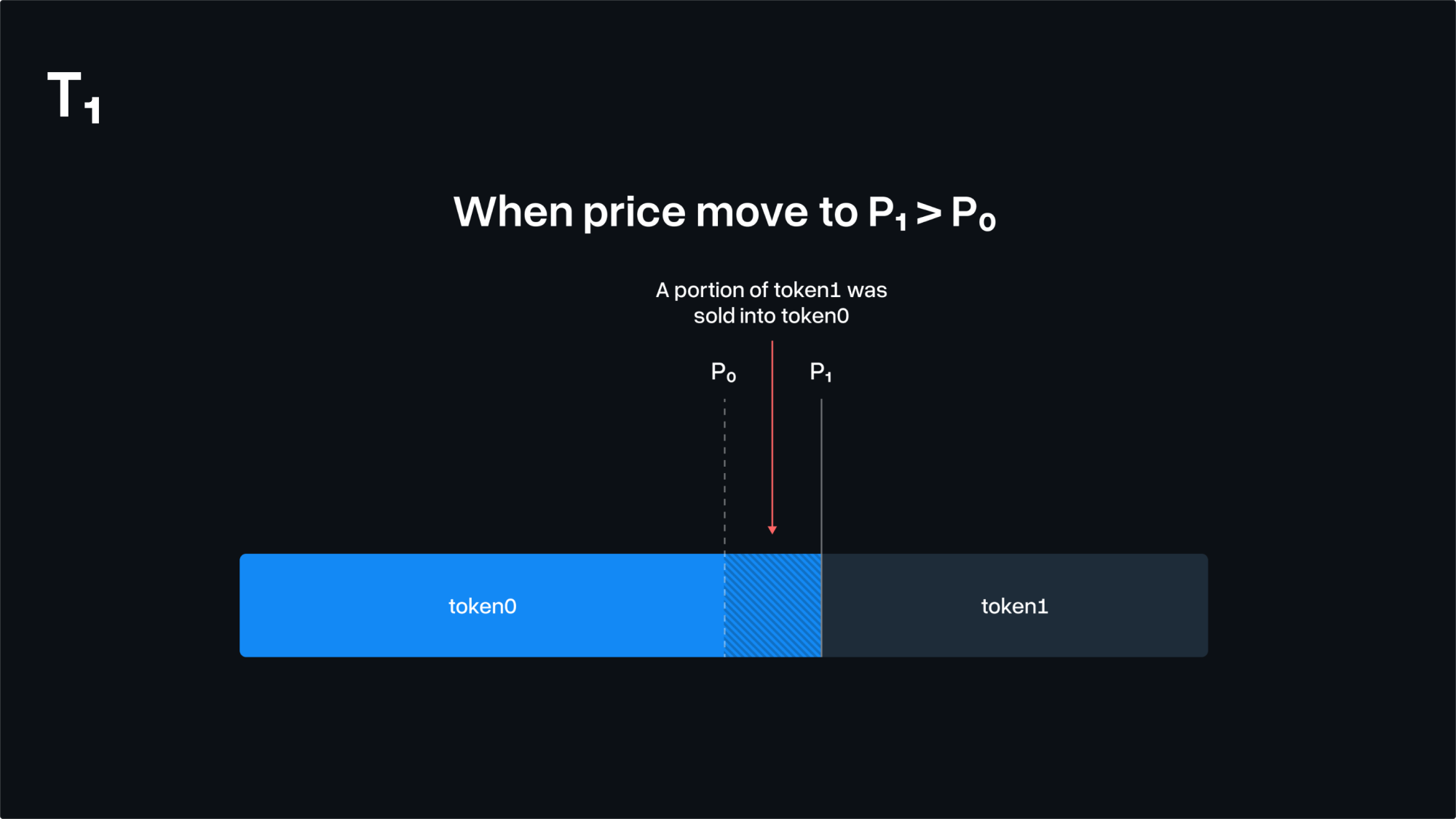 $T_1$

When price move to $P_1 > P_0$

A portion of token1 was sold into token0

$P_0$

$P_1$

token0

token1